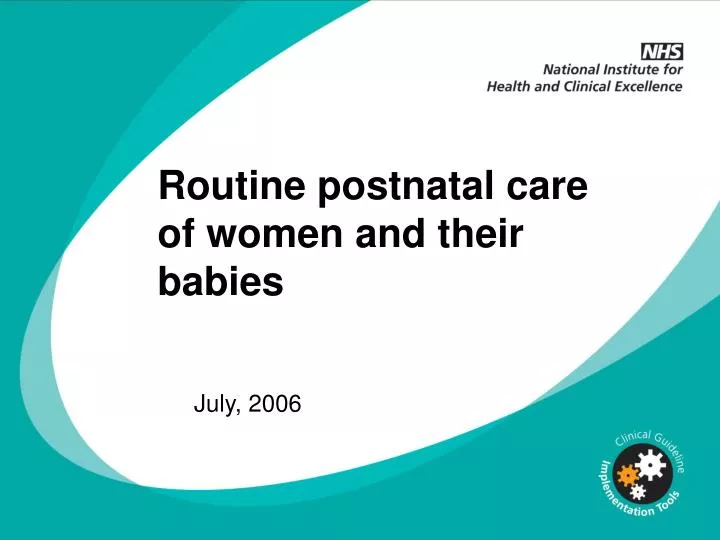 NHS
National Institute for
Health and Clinical Excellence

Routine postnatal care of women and their babies

July, 2006

Clinical Guideline
Implementation Tools